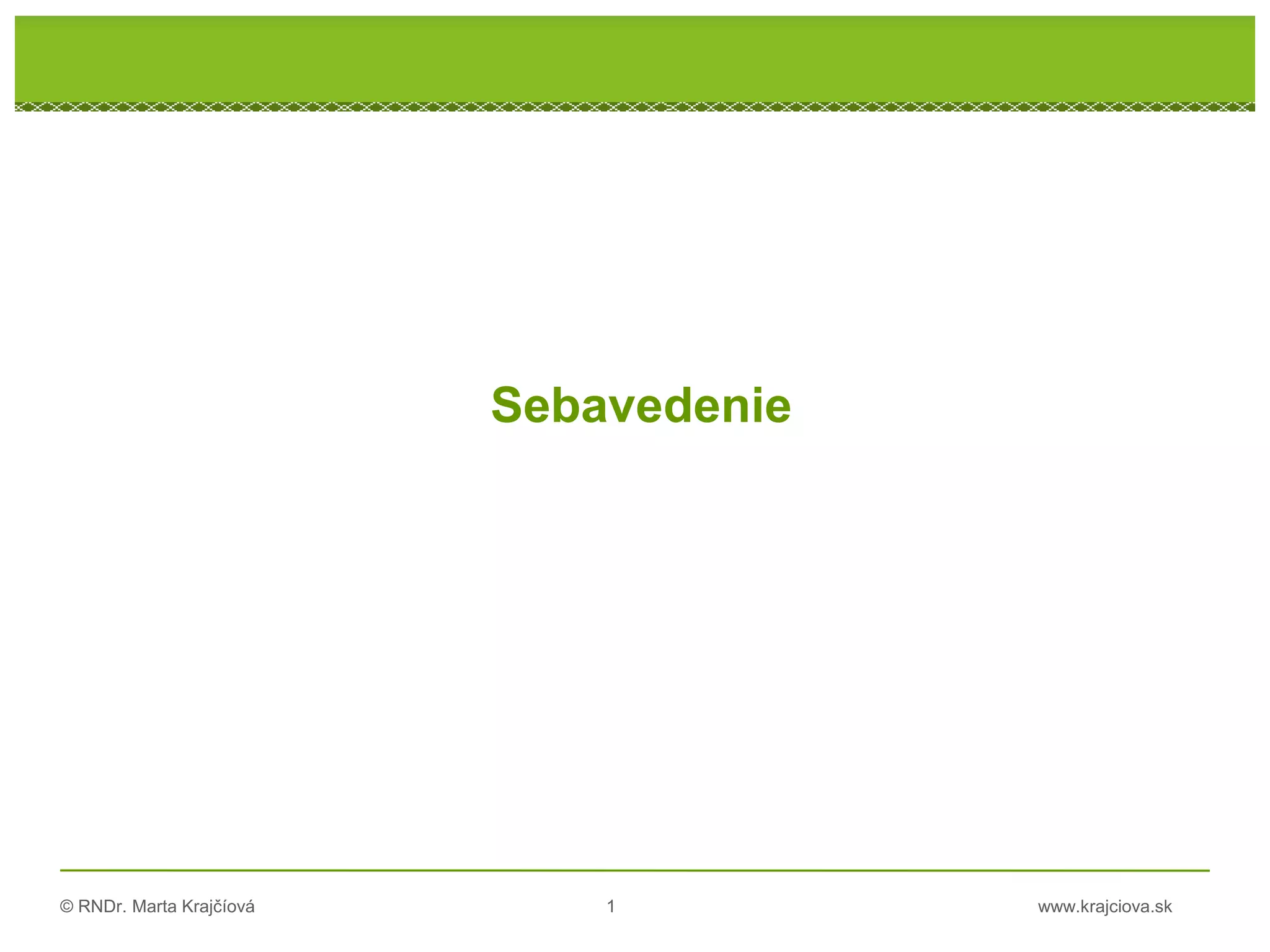 Sebavedenie

© RNDr. Marta Krajčíová 1 www.krajciova.sk